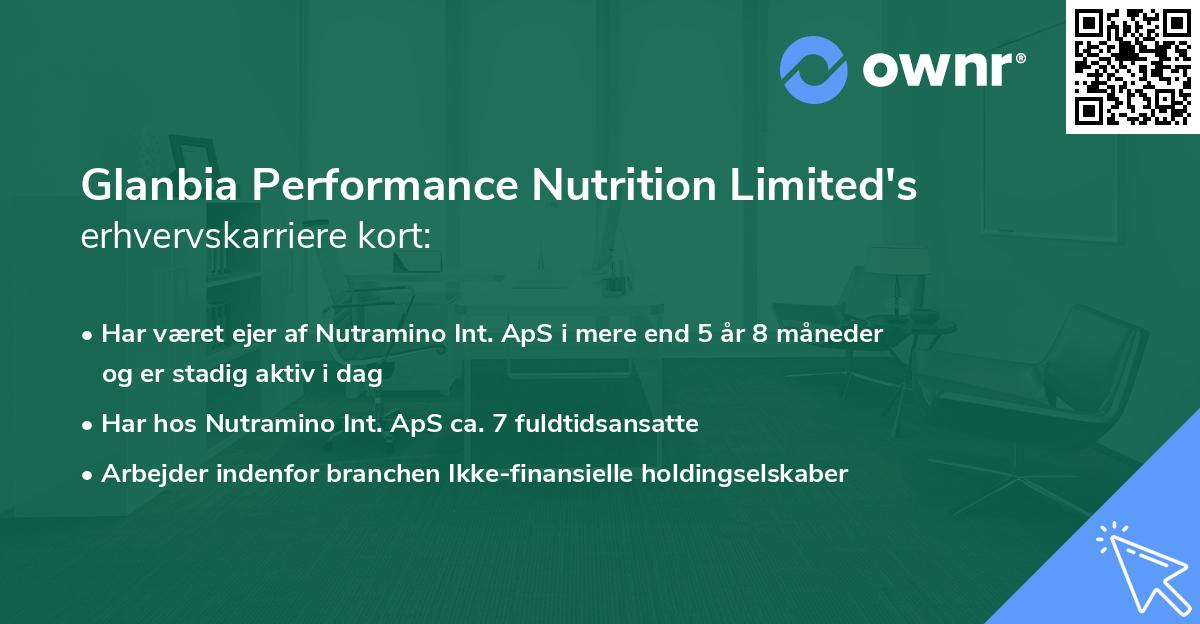 ownr®

Glanbia Performance Nutrition Limited's erhvervskarriere kort:

• Har været ejer af Nutramino Int. ApS i mere end 5 år 8 måneder og er stadig aktiv i dag

• Har hos Nutramino Int. ApS ca. 7 fuldtidsansatte

• Arbejder indenfor branchen Ikke-finansielle holdingselskaber